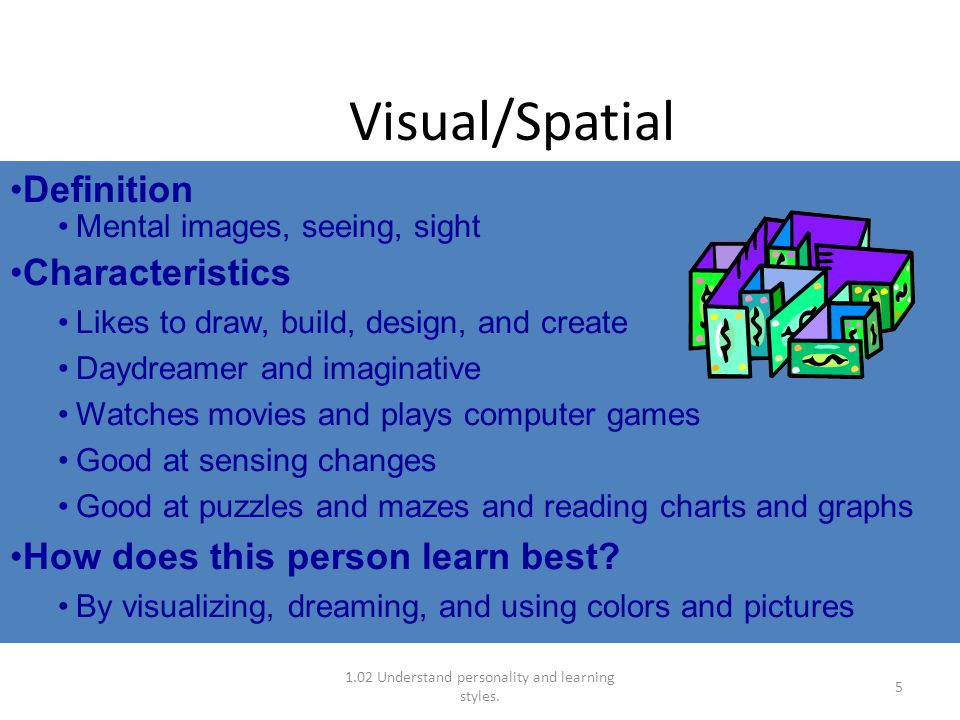 Visual/Spatial

•Definition
• Mental images, seeing, sight

•Characteristics
• Likes to draw, build, design, and create
• Daydreamer and imaginative
• Watches movies and plays computer games
• Good at sensing changes
• Good at puzzles and mazes and reading charts and graphs

•How does this person learn best?
• By visualizing, dreaming, and using colors and pictures

1.02 Understand personality and learning styles.

5